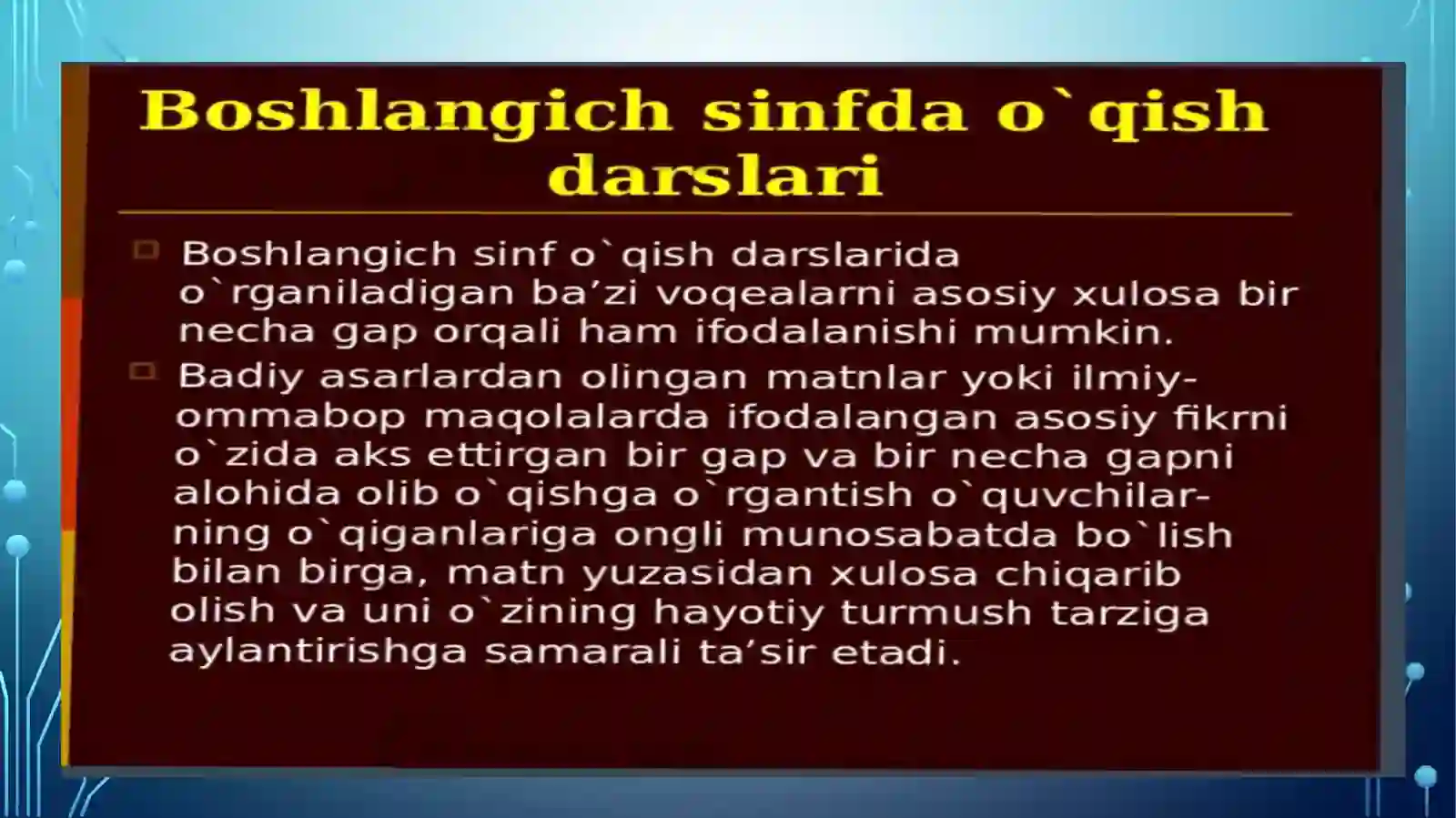 Boshlangich sinfda o`qish darslari

Boshlangich sinf o`qish darslarida o`rganiladigan ba’zi voqealarni asosiy xulosa bir necha gap orqali ham ifodalanishi mumkin.

Badiy asarlardan olingan matnlar yoki ilmiy-ommabop maqolalarda ifodalangan asosiy fikrni o`zida aks ettirgan bir gap va bir necha gapni alohida olib o`qishga o`rgantish o`quvchilarning o`qiganlariga ongli munosabatda bo`lish bilan birga, matn yuzasidan xulosa chiqarib olish va uni o`zining hayotiy turmush tarziga aylantirishga samarali ta’sir etadi.